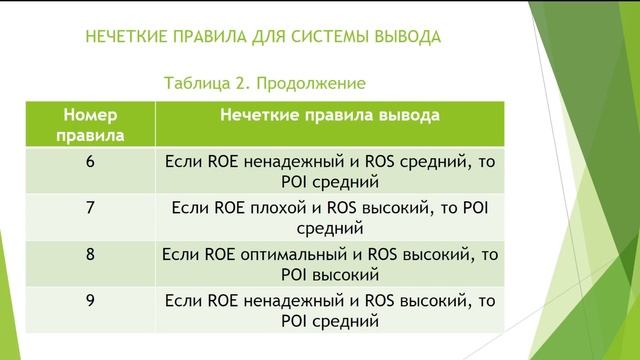 НЕЧЕТКИЕ ПРАВИЛА ДЛЯ СИСТЕМЫ ВЫВОДА

Таблица 2. Продолжение

| Номер правила | Нечеткие правила вывода |
|---|---|
| 6 | Если ROE ненадежный и ROS средний, то POI средний |
| 7 | Если ROE плохой и ROS высокий, то POI средний |
| 8 | Если ROE оптимальный и ROS высокий, то POI высокий |
| 9 | Если ROE ненадежный и ROS высокий, то POI средний |